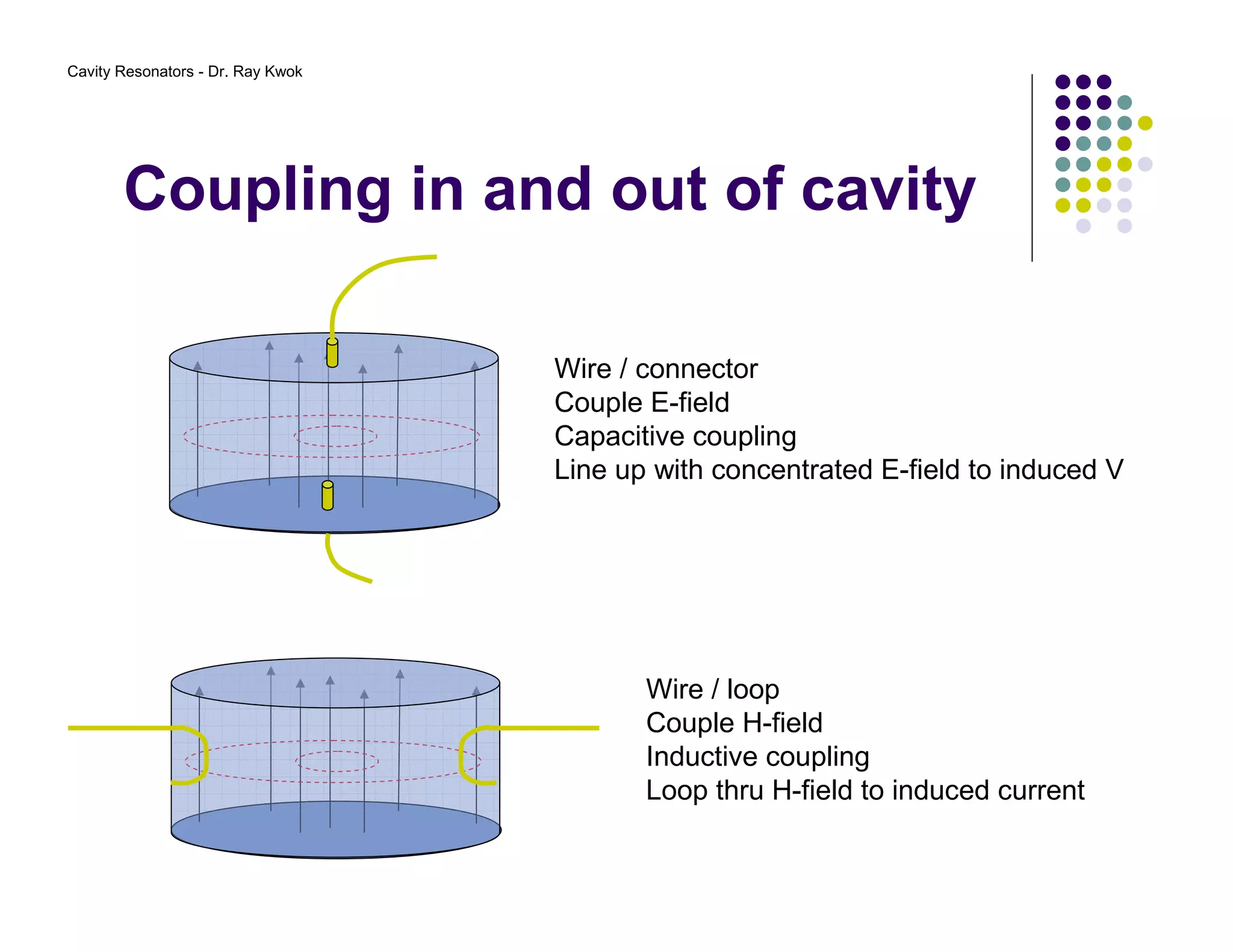 Cavity Resonators - Dr. Ray Kwok

Coupling in and out of cavity

Wire / connector
Couple E-field
Capacitive coupling
Line up with concentrated E-field to induced V

Wire / loop
Couple H-field
Inductive coupling
Loop thru H-field to induced current